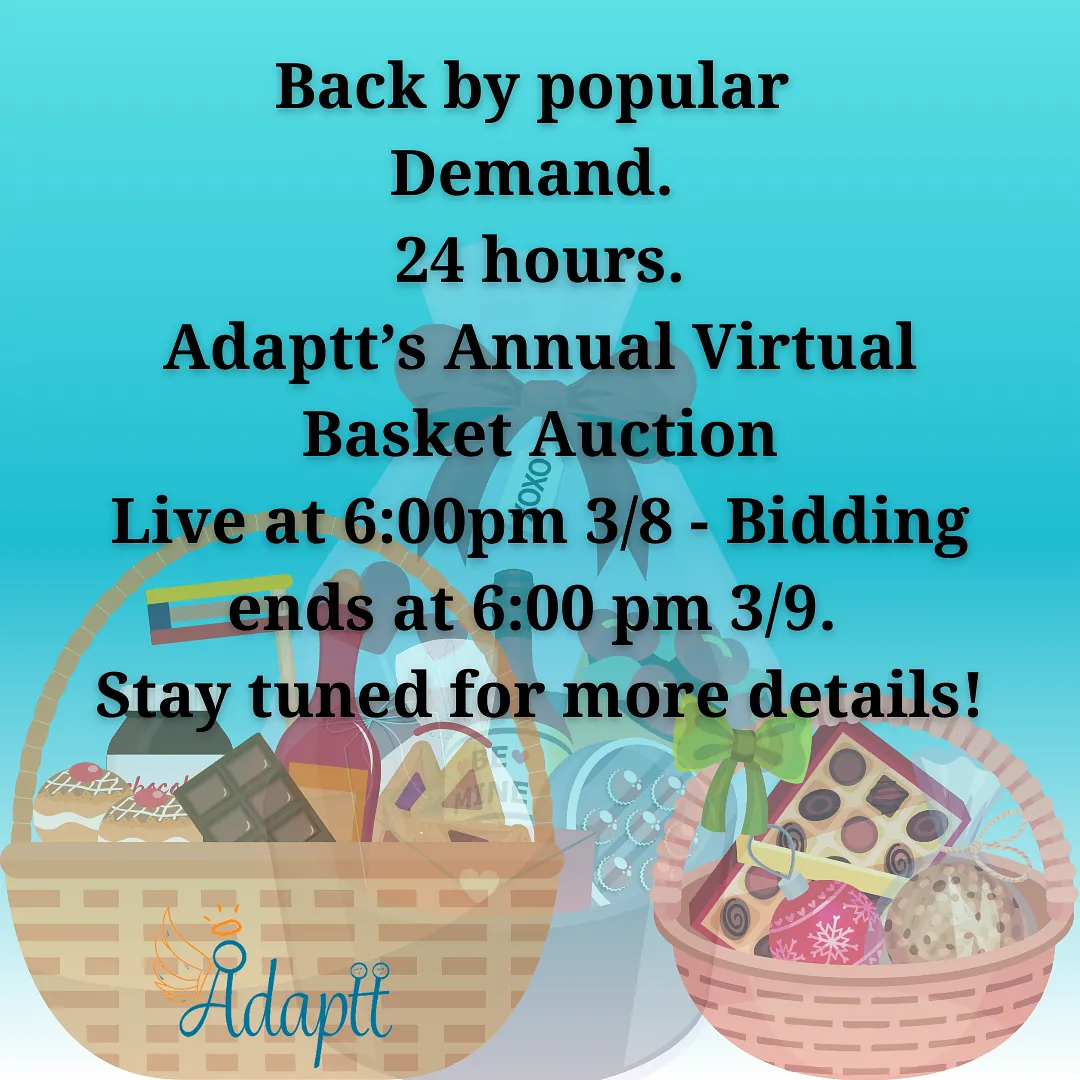 Back by popular Demand.
24 hours.
Adaptt's Annual Virtual Basket Auction
Live at 6:00pm 3/8 - Bidding ends at 6:00 pm 3/9.
Stay tuned for more details!

XOXO

BE MINE

Adaptt